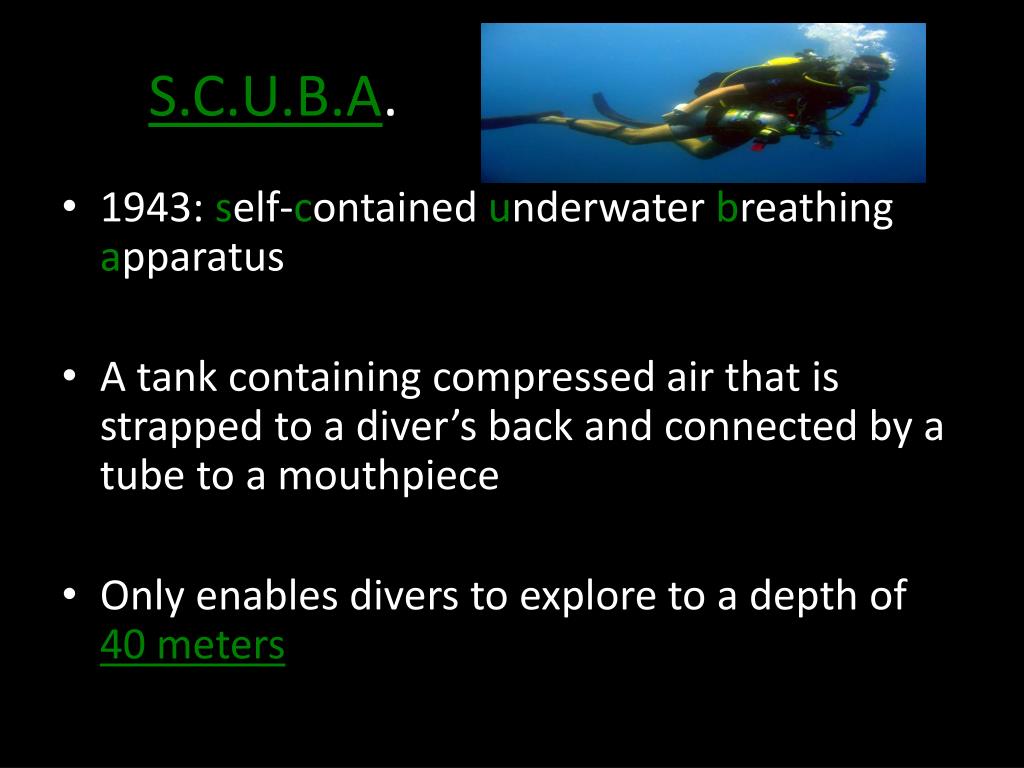 S.C.U.B.A.

• 1943: self-contained underwater breathing apparatus

• A tank containing compressed air that is strapped to a diver’s back and connected by a tube to a mouthpiece

• Only enables divers to explore to a depth of 40 meters